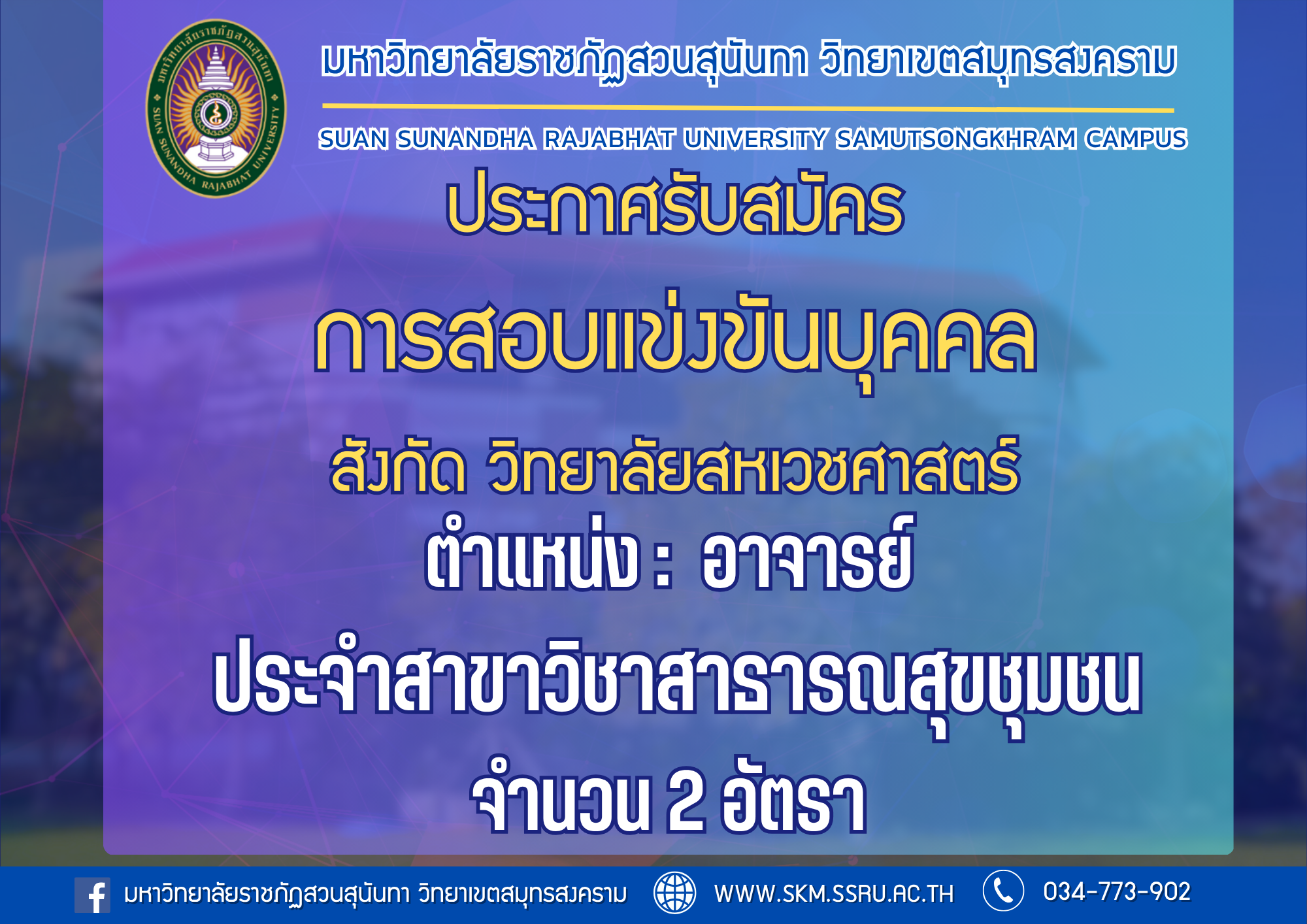 มหาวิทยาลัยราชภัฏสวนสุนันทา SUAN SUNANDHA RAJABHAT UNIVERSITY

มหาวิทยาลัยราชภัฏสวนสุนันทา วิทยาเขตสมุทรสงคราม

SUAN SUNANDHA RAJABHAT UNIVERSITY SAMUTSONGKHRAM CAMPUS

ประกาศรับสมัคร

การสอบแข่งขันบุคคล

สังกัด วิทยาลัยสหเวชศาสตร์

ตำแหน่ง : อาจารย์

ประจำสาขาวิชาสาธารณสุขชุมชน

จำนวน 2 อัตรา

มหาวิทยาลัยราชภัฏสวนสุนันทา วิทยาเขตสมุทรสงคราม WWW.SKM.SSRU.AC.TH 034-773-902